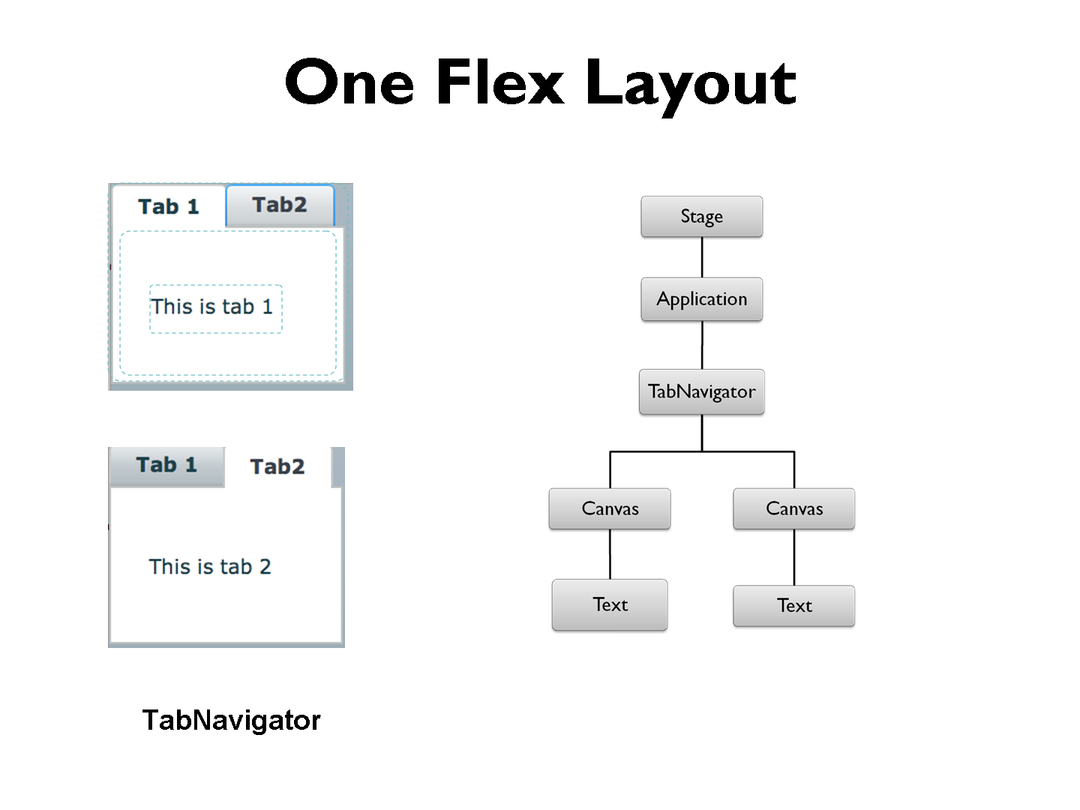 One Flex Layout

Tab 1
Tab2

This is tab 1

Tab 1
Tab2

This is tab 2

TabNavigator

Stage

Application

TabNavigator

Canvas

Canvas

Text

Text